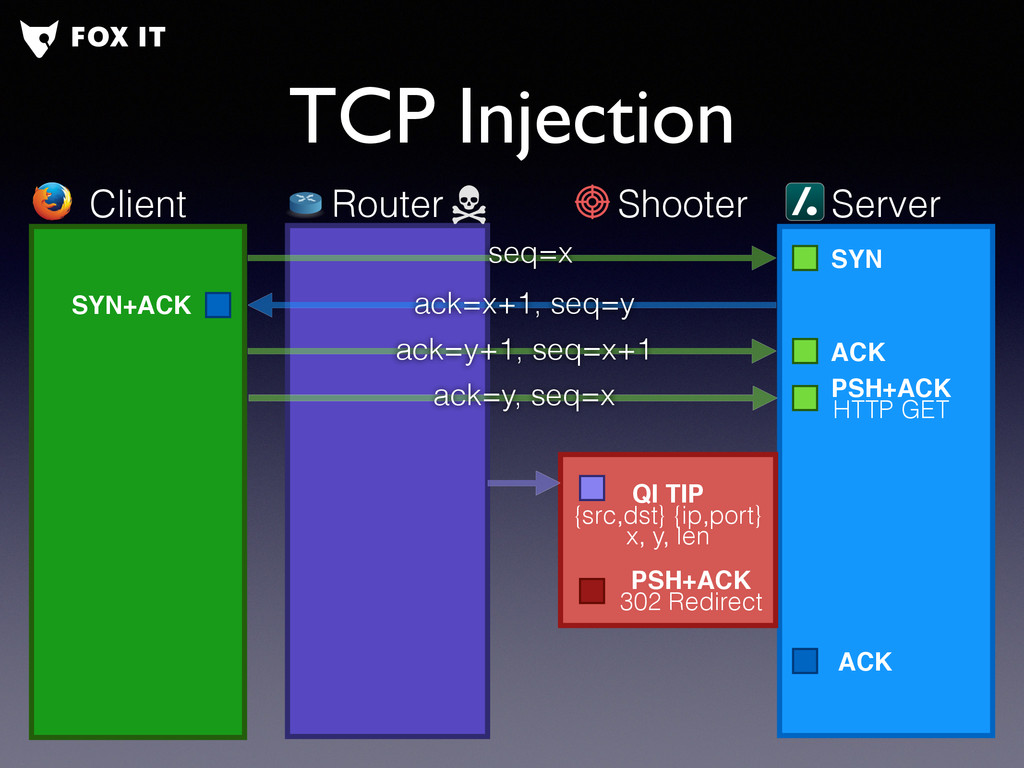 FOX IT

TCP Injection

Client

Router

Shooter

Server

seq=x

SYN

SYN+ACK

ack=x+1, seq=y

ack=y+1, seq=x+1

ACK

ack=y, seq=x

PSH+ACK
HTTP GET

QI TIP
{src,dst} {ip,port}
x, y, len

PSH+ACK
302 Redirect

ACK